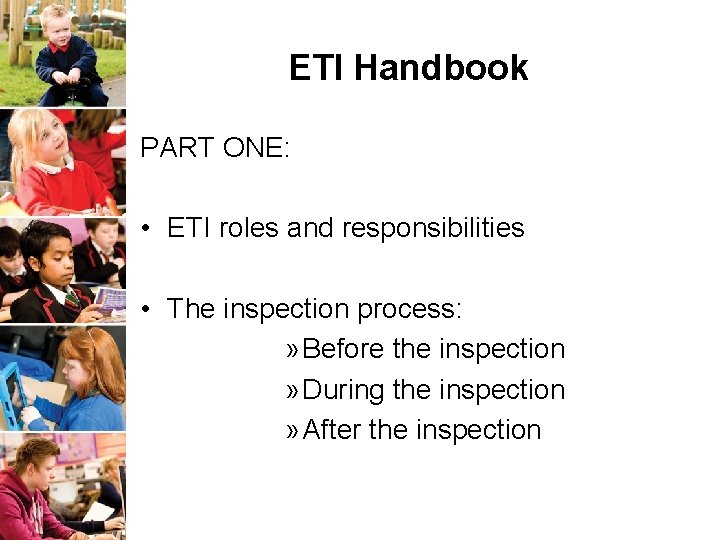 ETI Handbook

PART ONE:

• ETI roles and responsibilities

• The inspection process:
» Before the inspection
» During the inspection
» After the inspection